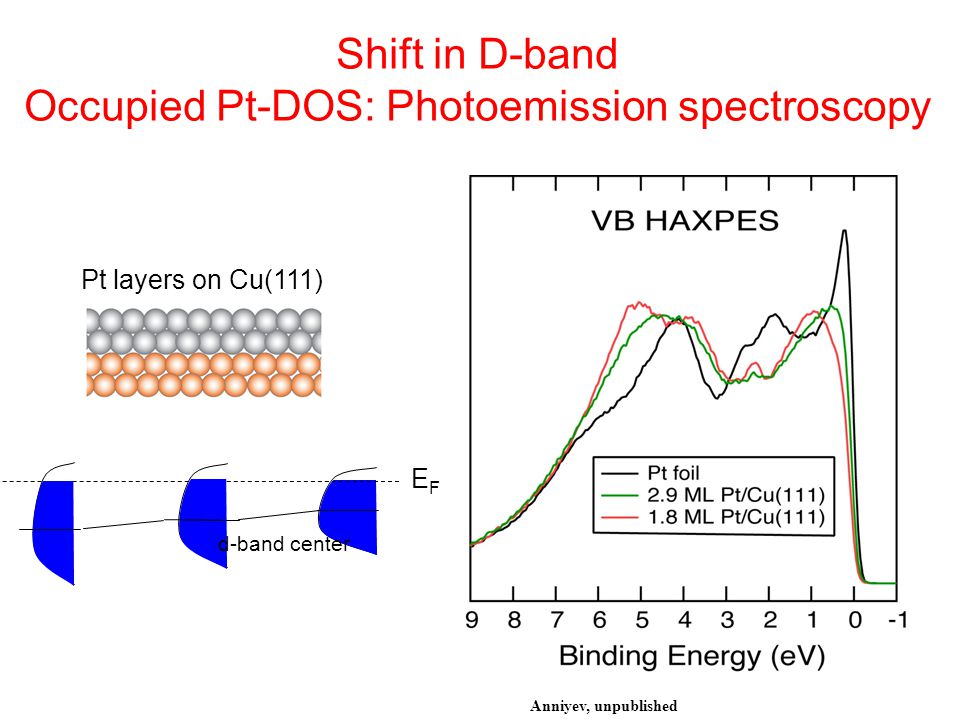 Shift in D-band
Occupied Pt-DOS: Photoemission spectroscopy

Pt layers on Cu(111)

$E_F$

d-band center

VB HAXPES

Pt foil
2.9 ML Pt/Cu(111)
1.8 ML Pt/Cu(111)

9 8 7 6 5 4 3 2 1 0 -1

Binding Energy (eV)

Anniyev, unpublished